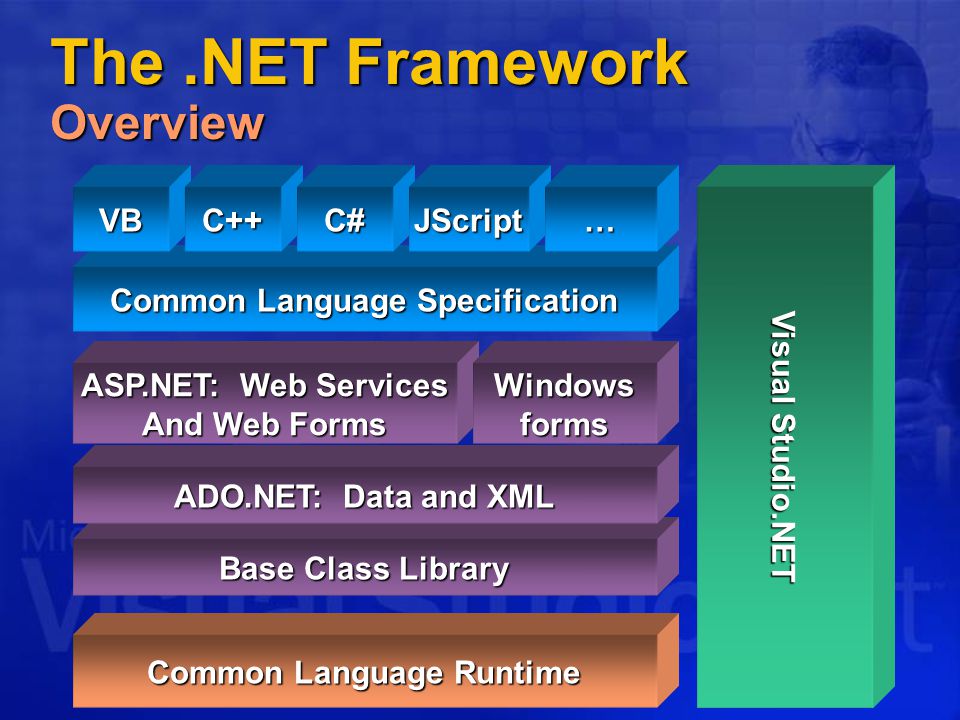 The .NET Framework
Overview

VB
C++
C#
JScript
…

Common Language Specification

ASP.NET: Web Services And Web Forms

Windows forms

ADO.NET: Data and XML

Base Class Library

Common Language Runtime

Visual Studio.NET